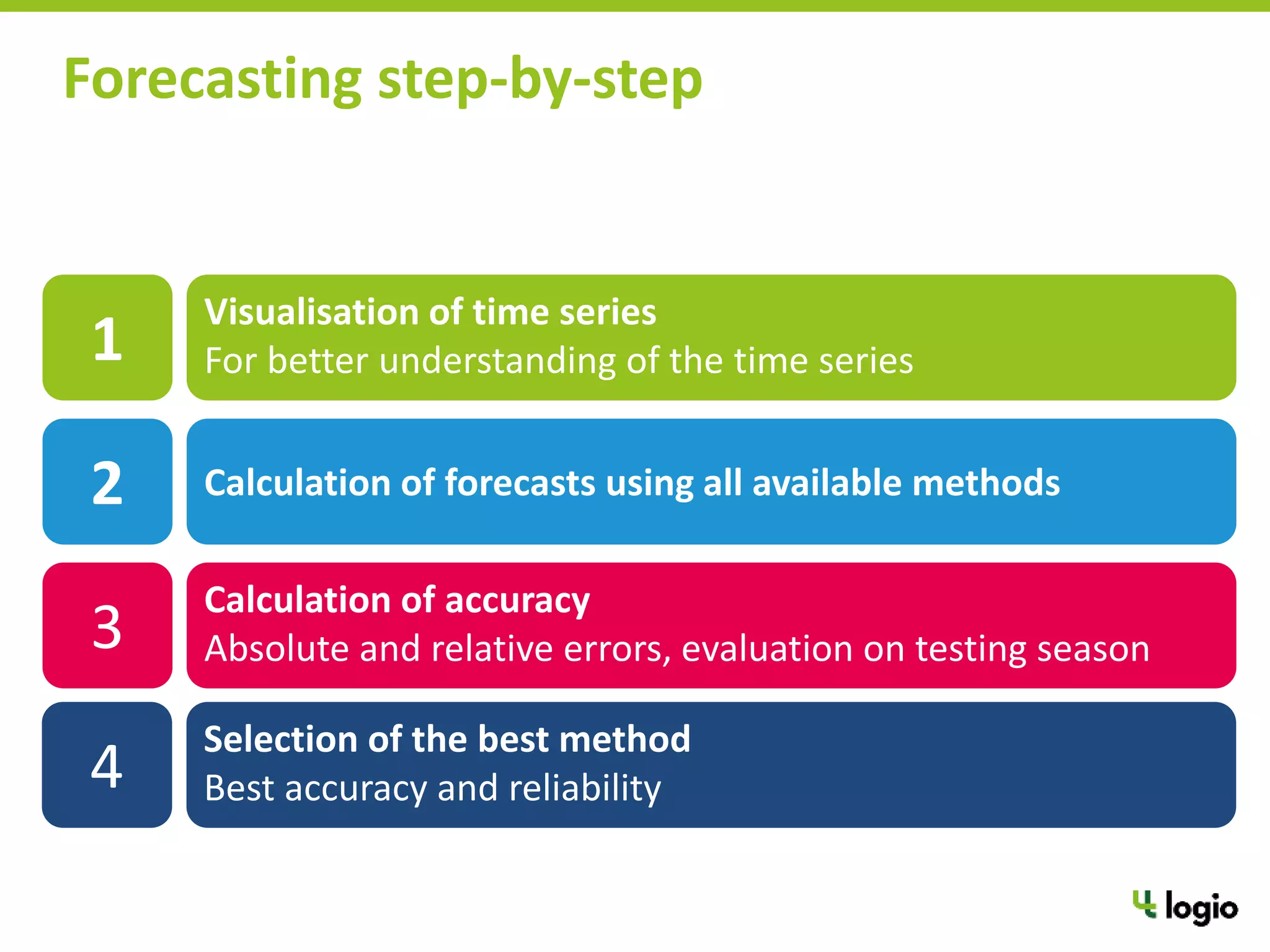 Forecasting step-by-step

1

Visualisation of time series
For better understanding of the time series

2

Calculation of forecasts using all available methods

3

Calculation of accuracy
Absolute and relative errors, evaluation on testing season

4

Selection of the best method
Best accuracy and reliability

logio